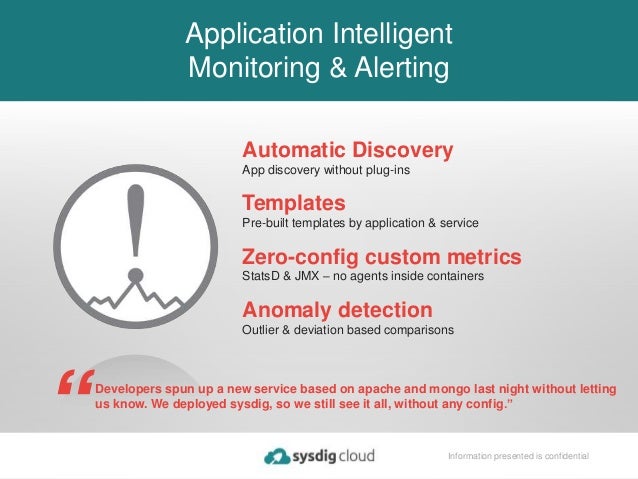 Application Intelligent Monitoring & Alerting

Automatic Discovery
App discovery without plug-ins

Templates
Pre-built templates by application & service

Zero-config custom metrics
StatsD & JMX – no agents inside containers

Anomaly detection
Outlier & deviation based comparisons

“Developers spun up a new service based on apache and mongo last night without letting us know. We deployed sysdig, so we still see it all, without any config.”

sysdig cloud

Information presented is confidential